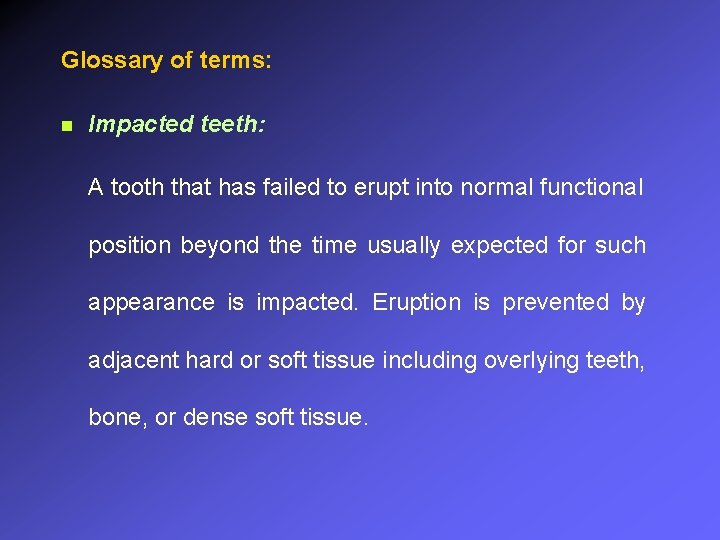 Glossary of terms:

■ Impacted teeth:

A tooth that has failed to erupt into normal functional position beyond the time usually expected for such appearance is impacted. Eruption is prevented by adjacent hard or soft tissue including overlying teeth, bone, or dense soft tissue.